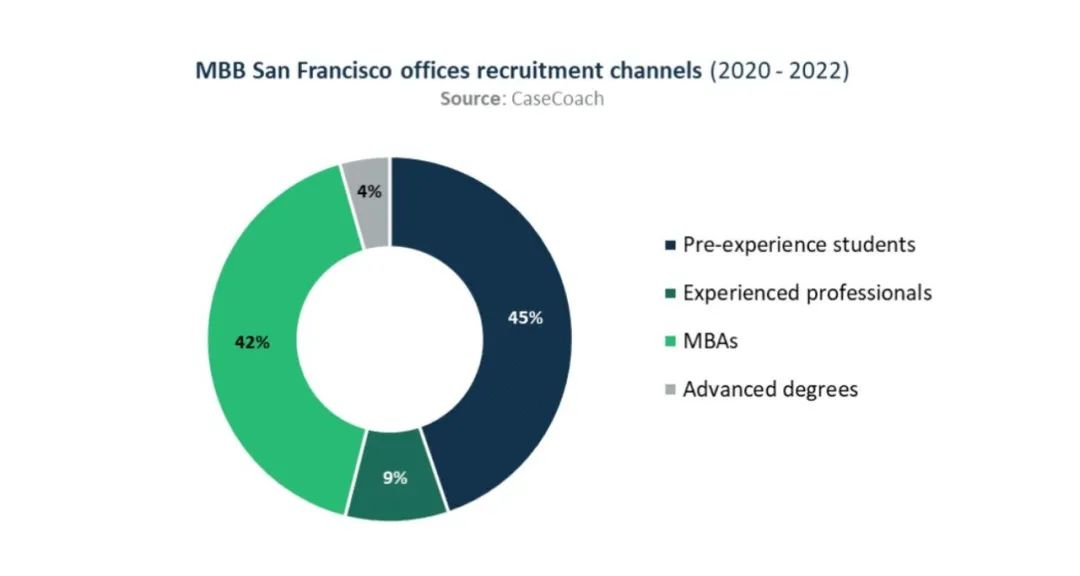 MBB San Francisco offices recruitment channels (2020 - 2022)
Source: CaseCoach

4%
45%
9%
42%

Pre-experience students
Experienced professionals
MBAs
Advanced degrees